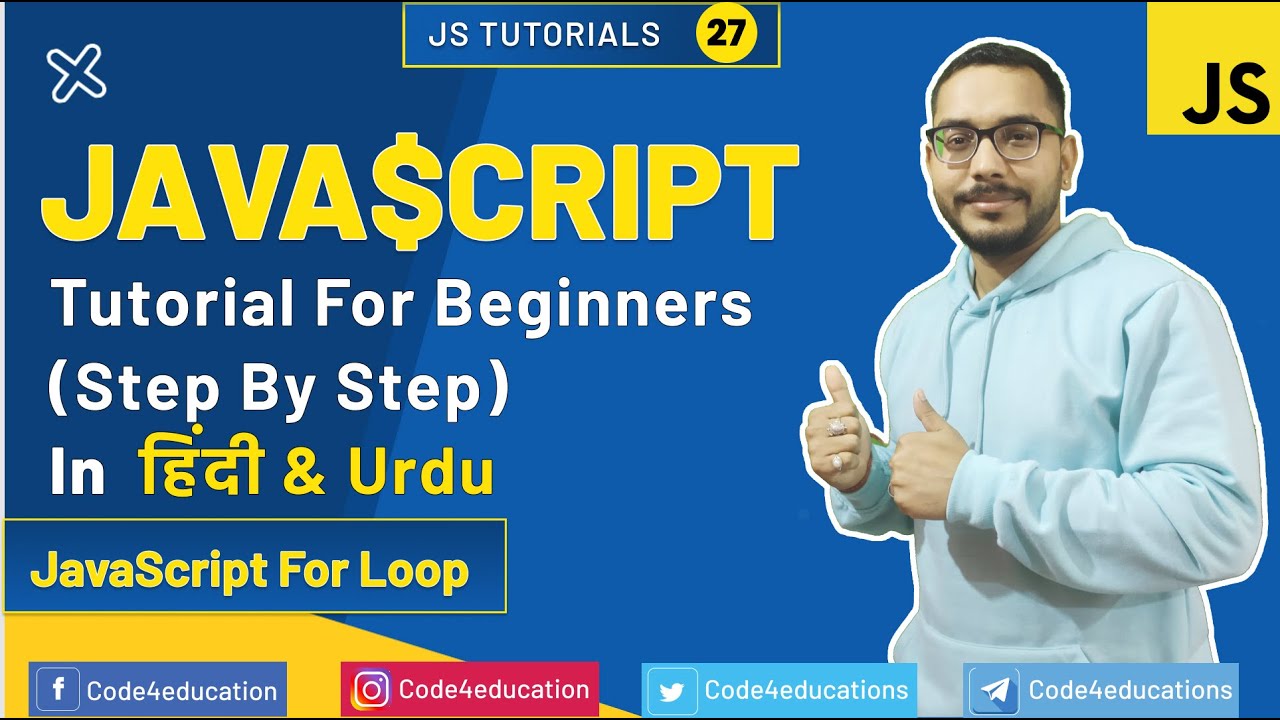 JS TUTORIALS 27

JS

JAVA$CRIPT

Tutorial For Beginners (Step By Step) In हिंदी & Urdu

JavaScript For Loop

Code4education

Code4education

Code4educations

Code4educations